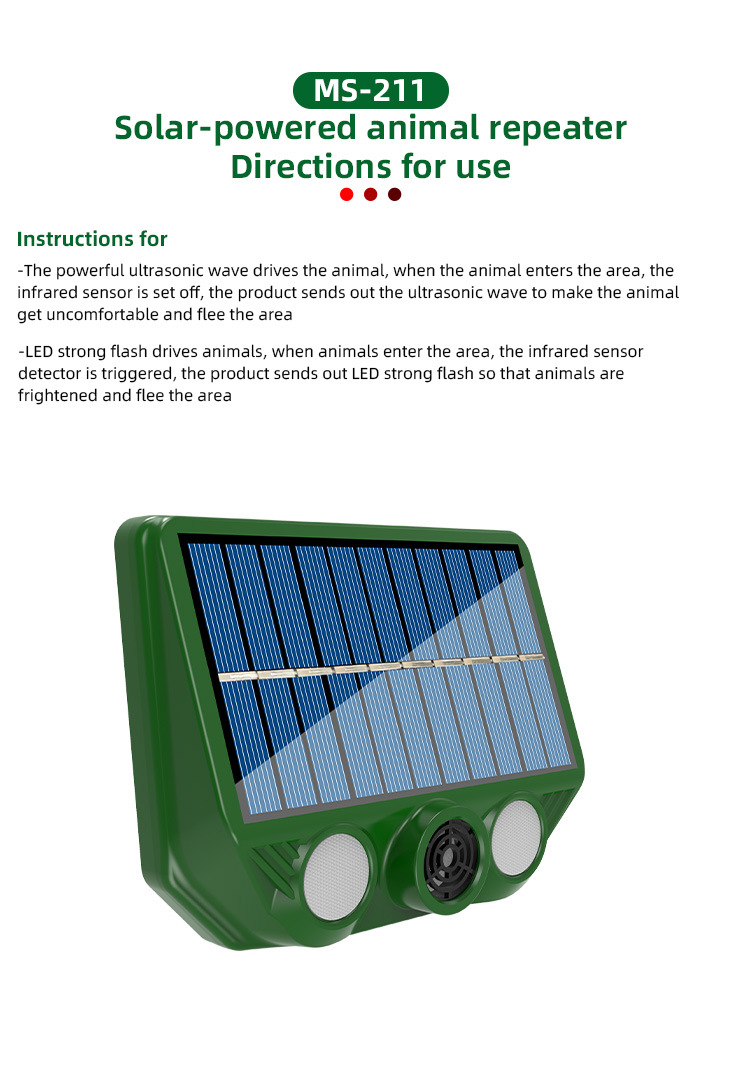 MS-211
Solar-powered animal repeater
Directions for use

Instructions for

-The powerful ultrasonic wave drives the animal, when the animal enters the area, the infrared sensor is set off, the product sends out the ultrasonic wave to make the animal get uncomfortable and flee the area

-LED strong flash drives animals, when animals enter the area, the infrared sensor detector is triggered, the product sends out LED strong flash so that animals are frightened and flee the area